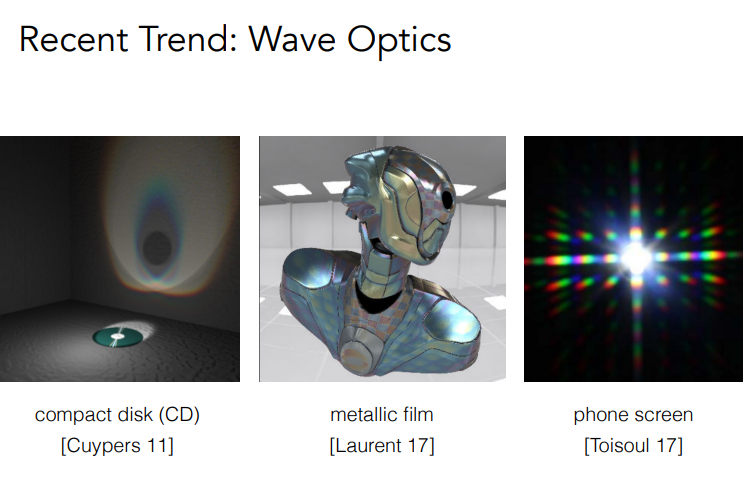 Recent Trend: Wave Optics

compact disk (CD)
[Cuypers 11]

metallic film
[Laurent 17]

phone screen
[Toisoul 17]